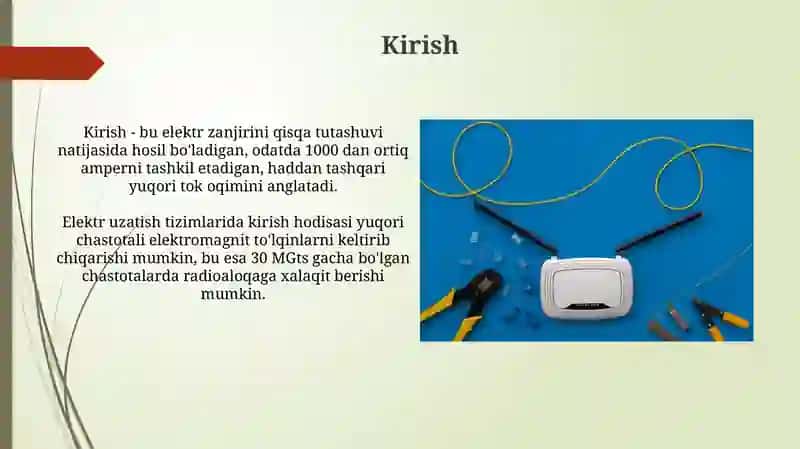 Kirish

Kirish - bu elektr zanjirini qisqa tutashuvi natijasida hosil bo'ladigan, odatda 1000 dan ortiq amperni tashkil etadigan, haddan tashqari yuqori tok oqimini anglatadi.

Elektr uzatish tizimlarida kirish hodisasi yuqori chastotali elektromagnit to'lqinlarni keltirib chiqarishi mumkin, bu esa 30 MGts gacha bo'lgan chastotalarda radioaloqaga xalaqit berishi mumkin.